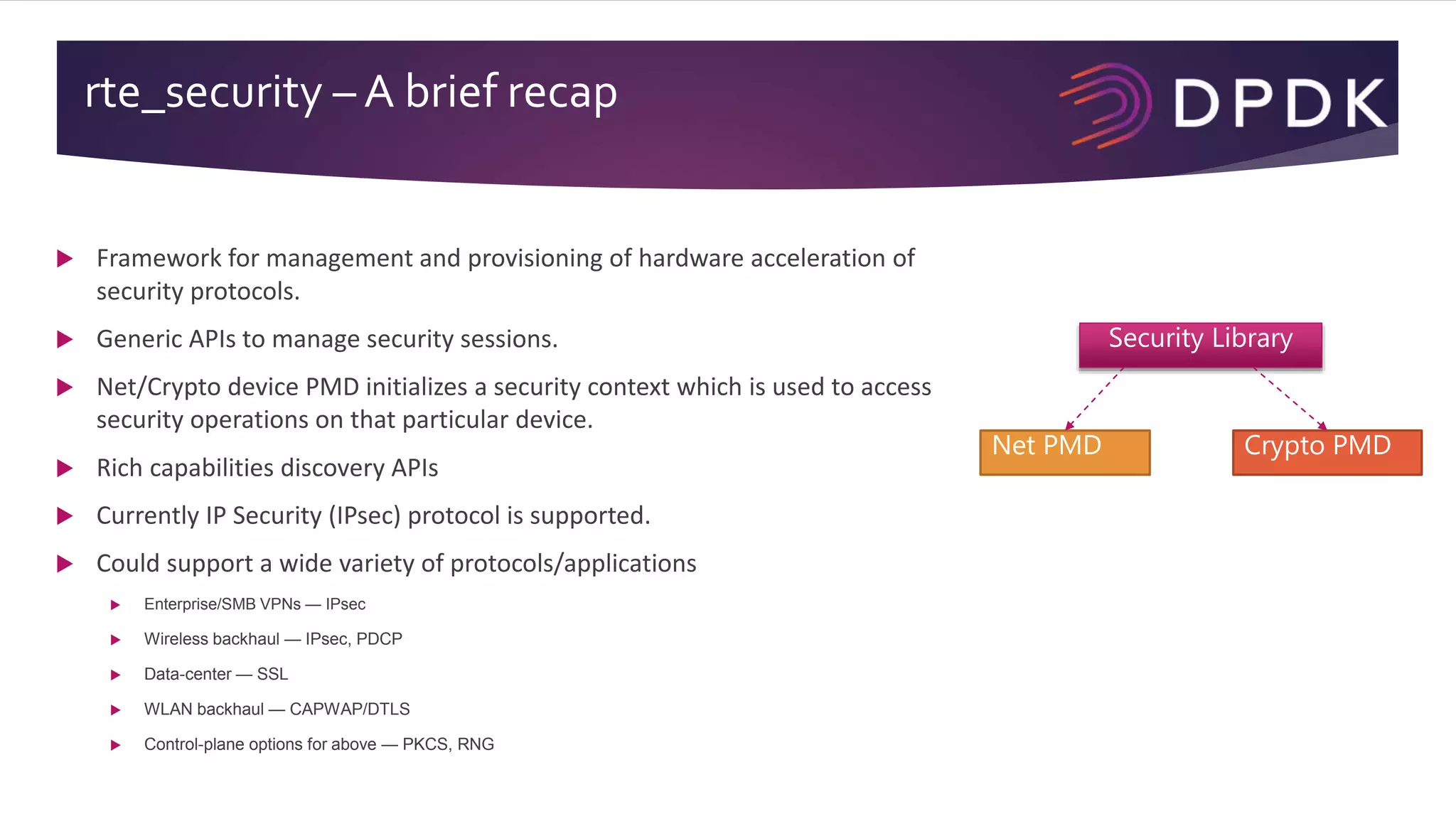 rte_security – A brief recap

DPDK

Framework for management and provisioning of hardware acceleration of security protocols.

Generic APIs to manage security sessions.

Net/Crypto device PMD initializes a security context which is used to access security operations on that particular device.

Rich capabilities discovery APIs

Currently IP Security (IPsec) protocol is supported.

Could support a wide variety of protocols/applications

Enterprise/SMB VPNs — IPsec

Wireless backhaul — IPsec, PDCP

Data-center — SSL

WLAN backhaul — CAPWAP/DTLS

Control-plane options for above — PKCS, RNG

Security Library

Net PMD

Crypto PMD